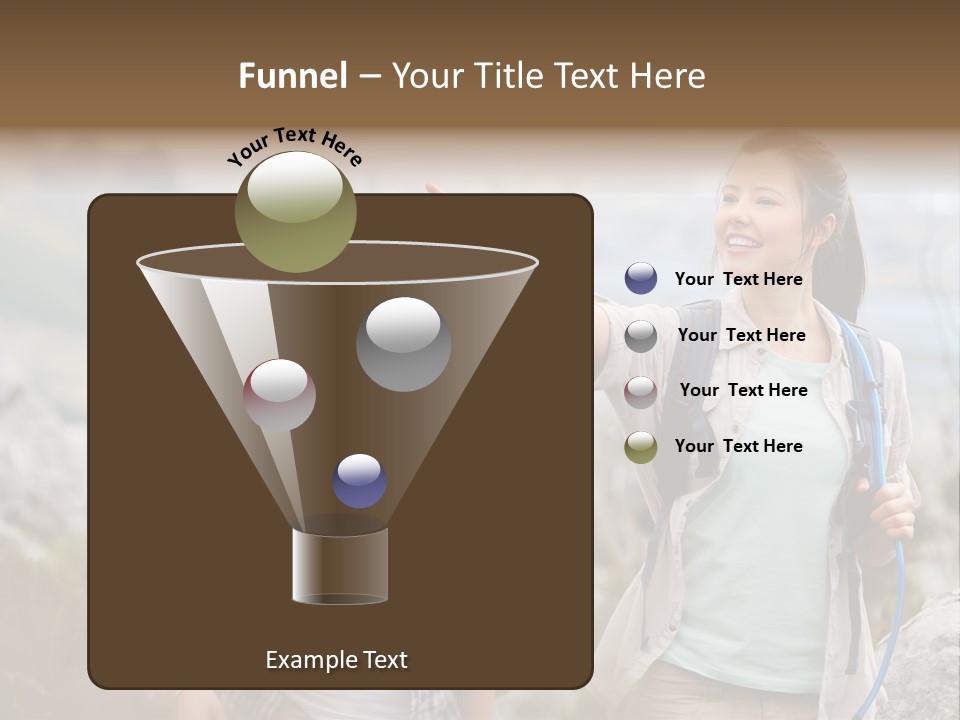 Funnel – Your Title Text Here

Your Text Here

Your Text Here

Your Text Here

Your Text Here

Your Text Here

Example Text